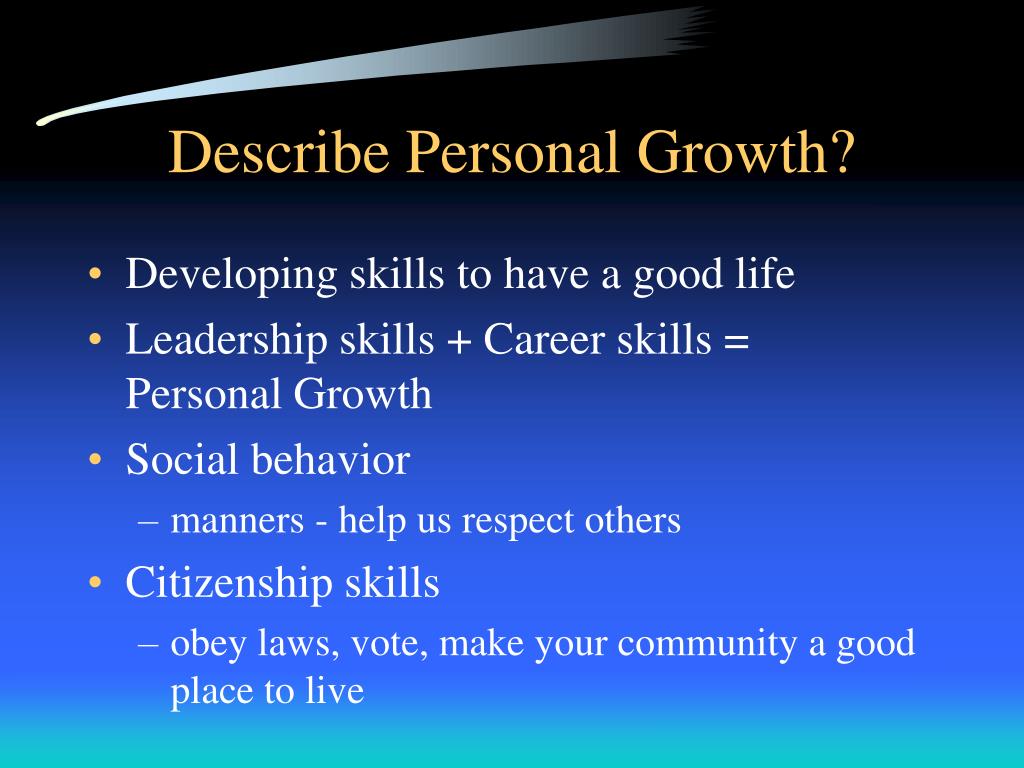 Describe Personal Growth?

• Developing skills to have a good life
• Leadership skills + Career skills = Personal Growth
• Social behavior
  – manners - help us respect others
• Citizenship skills
  – obey laws, vote, make your community a good place to live